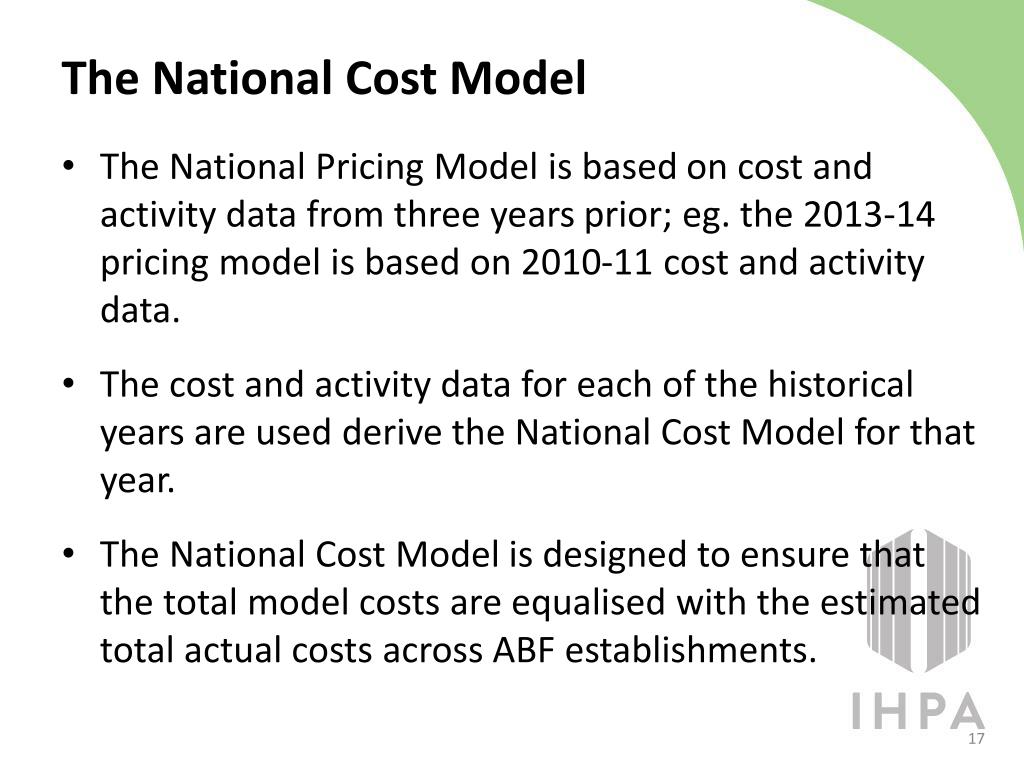 The National Cost Model

• The National Pricing Model is based on cost and activity data from three years prior; eg. the 2013-14 pricing model is based on 2010-11 cost and activity data.

• The cost and activity data for each of the historical years are used derive the National Cost Model for that year.

• The National Cost Model is designed to ensure that the total model costs are equalised with the estimated total actual costs across ABF establishments.

IHPA

17